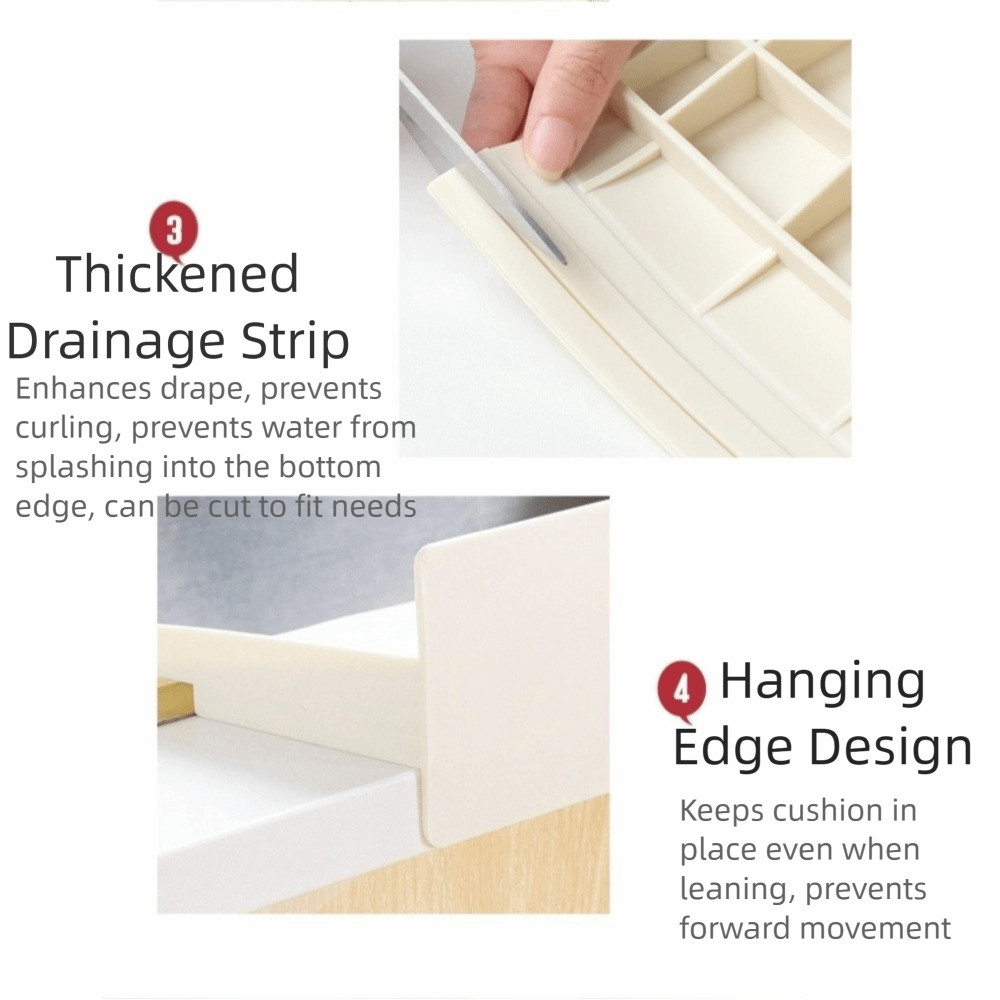 3
Thickened Drainage Strip
Enhances drape, prevents curling, prevents water from splashing into the bottom edge, can be cut to fit needs

4 Hanging Edge Design
Keeps cushion in place even when leaning, prevents forward movement